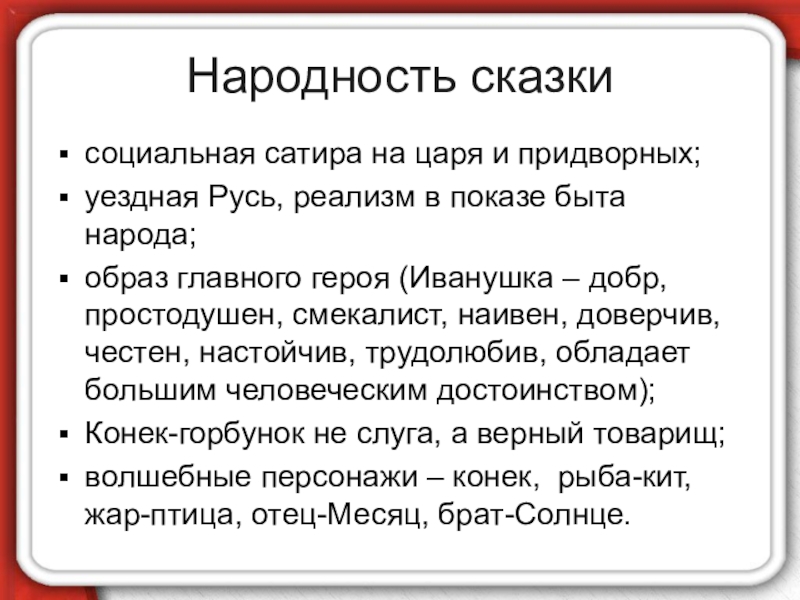 Народность сказки

▪ социальная сатира на царя и придворных;
▪ уездная Русь, реализм в показе быта народа;
▪ образ главного героя (Иванушка – добр, простодушен, смекалист, наивен, доверчив, честен, настойчив, трудолюбив, обладает большим человеческим достоинством);
▪ Конек-горбунок не слуга, а верный товарищ;
▪ волшебные персонажи – конек, рыба-кит, жар-птица, отец-Месяц, брат-Солнце.